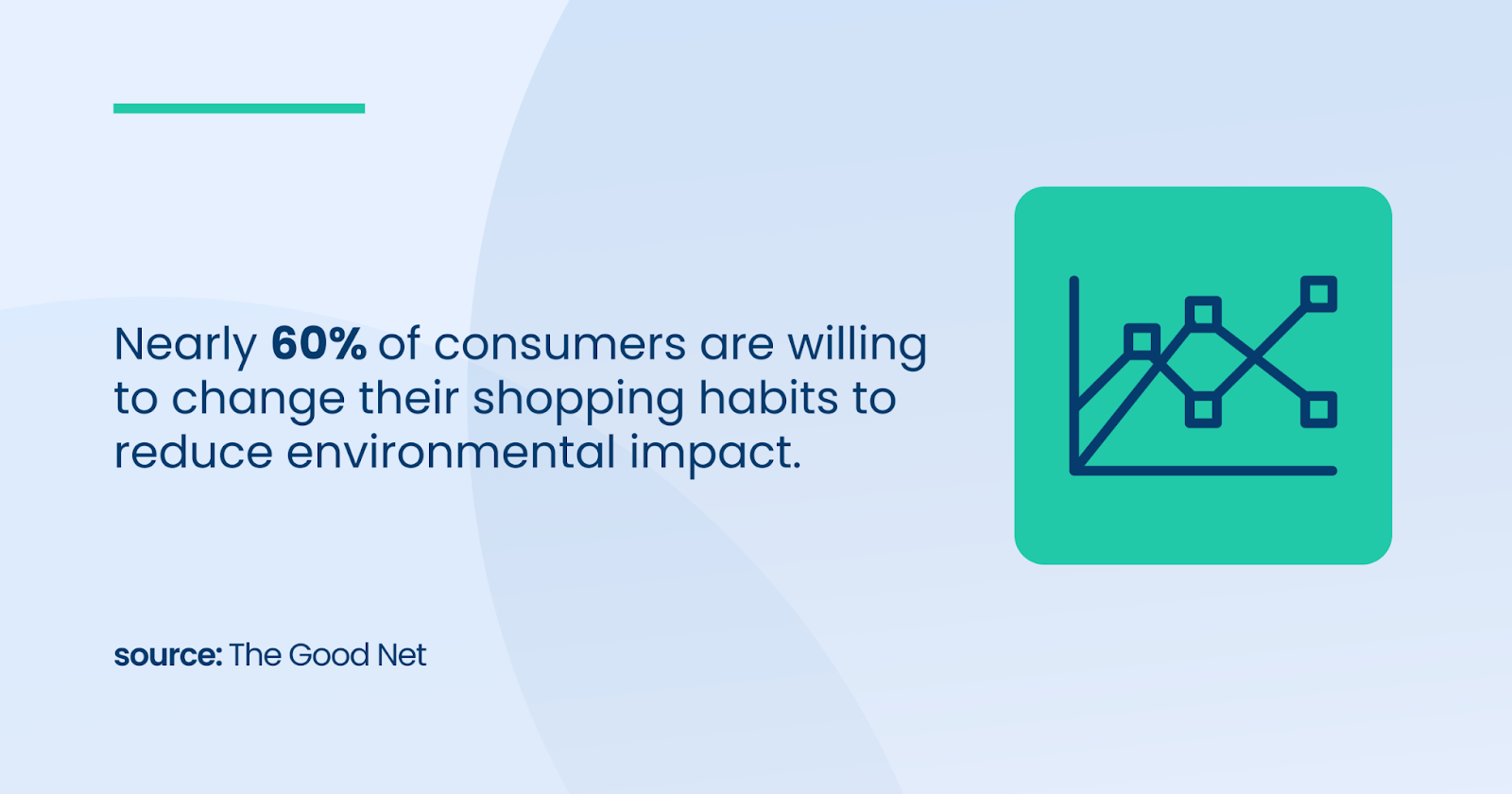 Nearly 60% of consumers are willing to change their shopping habits to reduce environmental impact.

source: The Good Net